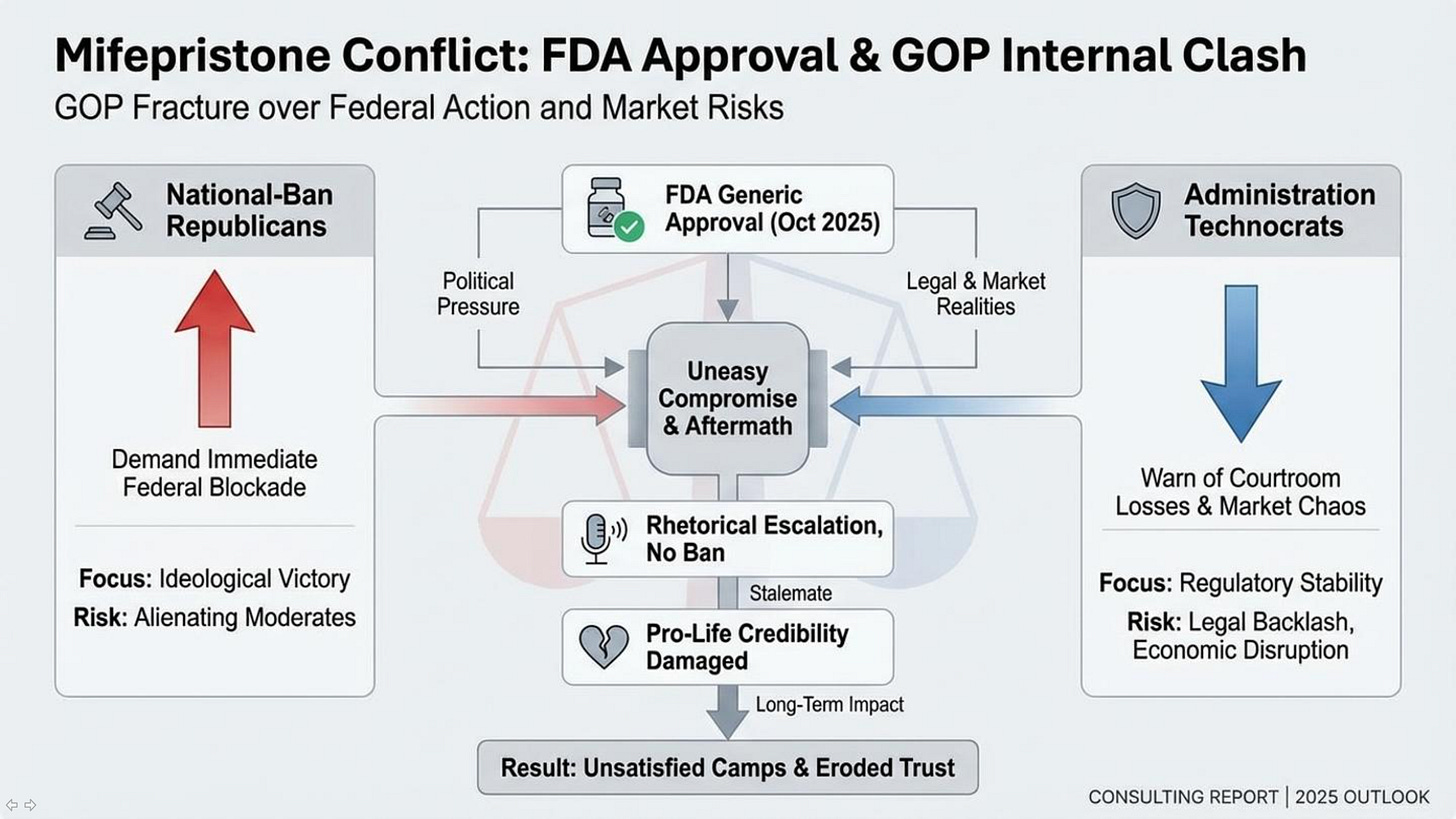 Mifepristone Conflict: FDA Approval & GOP Internal Clash

GOP Fracture over Federal Action and Market Risks

National-Ban Republicans

Demand Immediate Federal Blockade

Focus: Ideological Victory

Risk: Alienating Moderates

FDA Generic Approval (Oct 2025)

Political Pressure

Legal & Market Realities

Uneasy Compromise & Aftermath

Rhetorical Escalation, No Ban

Stalemate

Pro-Life Credibility Damaged

Long-Term Impact

Result: Unsatisfied Camps & Eroded Trust

Administration Technocrats

Warn of Courtroom Losses & Market Chaos

Focus: Regulatory Stability

Risk: Legal Backlash, Economic Disruption

CONSULTING REPORT | 2025 OUTLOOK